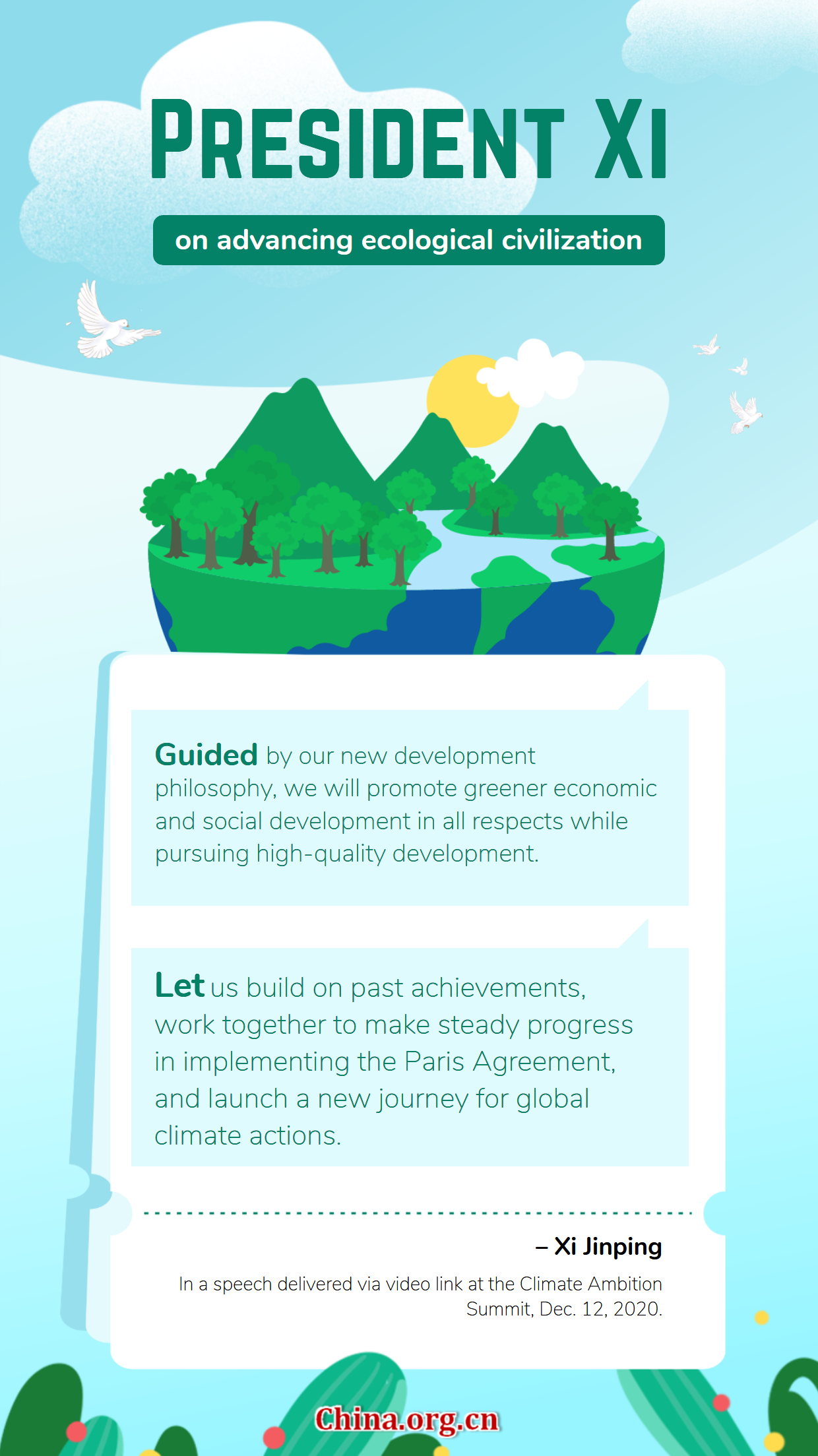 PRESIDENT XI

on advancing ecological civilization

Guided by our new development philosophy, we will promote greener economic and social development in all respects while pursuing high-quality development.

Let us build on past achievements, work together to make steady progress in implementing the Paris Agreement, and launch a new journey for global climate actions.

– Xi Jinping

In a speech delivered via video link at the Climate Ambition Summit, Dec. 12, 2020.

China.org.cn